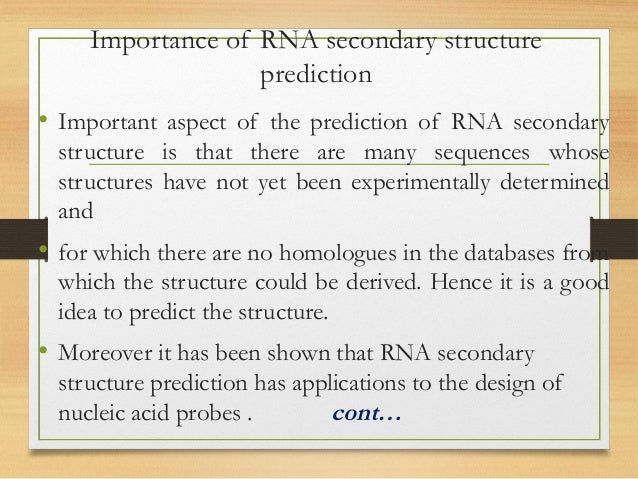 Importance of RNA secondary structure prediction

• Important aspect of the prediction of RNA secondary structure is that there are many sequences whose structures have not yet been experimentally determined and

• for which there are no homologues in the databases from which the structure could be derived. Hence it is a good idea to predict the structure.

• Moreover it has been shown that RNA secondary structure prediction has applications to the design of nucleic acid probes . cont…